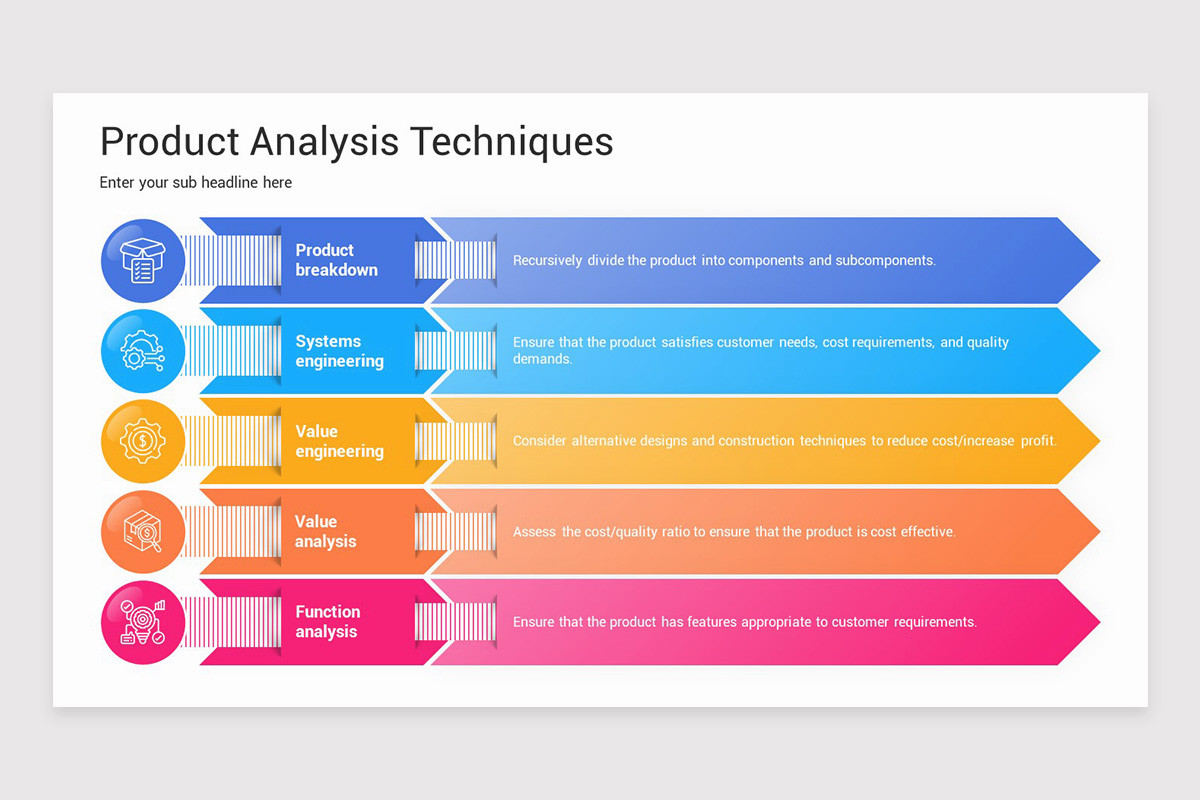 Product Analysis Techniques

Enter your sub headline here

Product breakdown

Recursively divide the product into components and subcomponents.

Systems engineering

Ensure that the product satisfies customer needs, cost requirements, and quality demands.

Value engineering

Consider alternative designs and construction techniques to reduce cost/increase profit.

Value analysis

Assess the cost/quality ratio to ensure that the product is cost effective.

Function analysis

Ensure that the product has features appropriate to customer requirements.